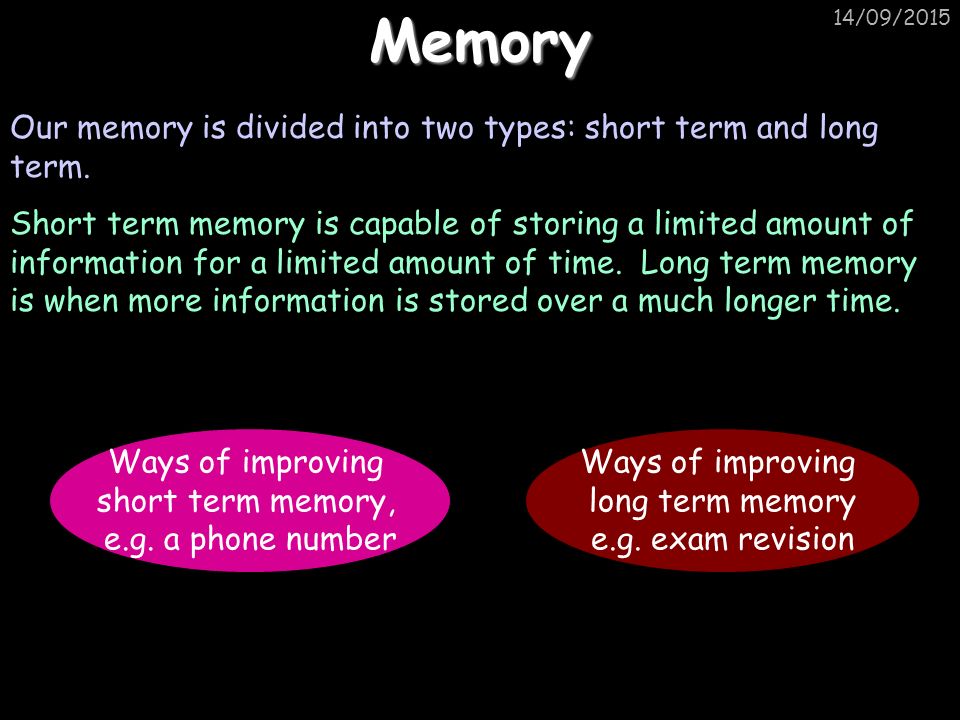 Memory

14/09/2015

Our memory is divided into two types: short term and long term.

Short term memory is capable of storing a limited amount of information for a limited amount of time. Long term memory is when more information is stored over a much longer time.

Ways of improving short term memory, e.g. a phone number

Ways of improving long term memory e.g. exam revision